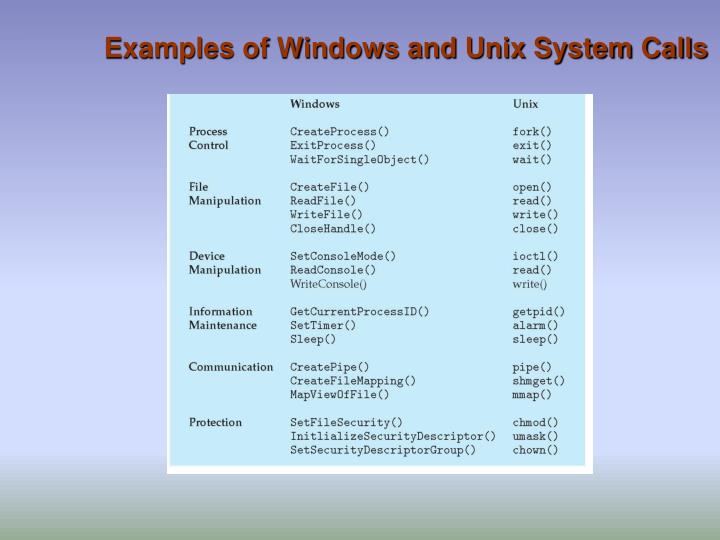 Examples of Windows and Unix System Calls

| | Windows | Unix |
|---|---|---|
| Process Control | CreateProcess() | fork() |
| | ExitProcess() | exit() |
| | WaitForSingleObject() | wait() |
| File Manipulation | CreateFile() | open() |
| | ReadFile() | read() |
| | WriteFile() | write() |
| | CloseHandle() | close() |
| Device Manipulation | SetConsoleMode() | ioctl() |
| | ReadConsole() | read() |
| | WriteConsole() | write() |
| Information Maintenance | GetCurrentProcessID() | getpid() |
| | SetTimer() | alarm() |
| | Sleep() | sleep() |
| Communication | CreatePipe() | pipe() |
| | CreateFileMapping() | shmget() |
| | MapViewOfFile() | mmap() |
| Protection | SetFileSecurity() | chmod() |
| | InitlializeSecurityDescriptor() | umask() |
| | SetSecurityDescriptorGroup() | chown() |